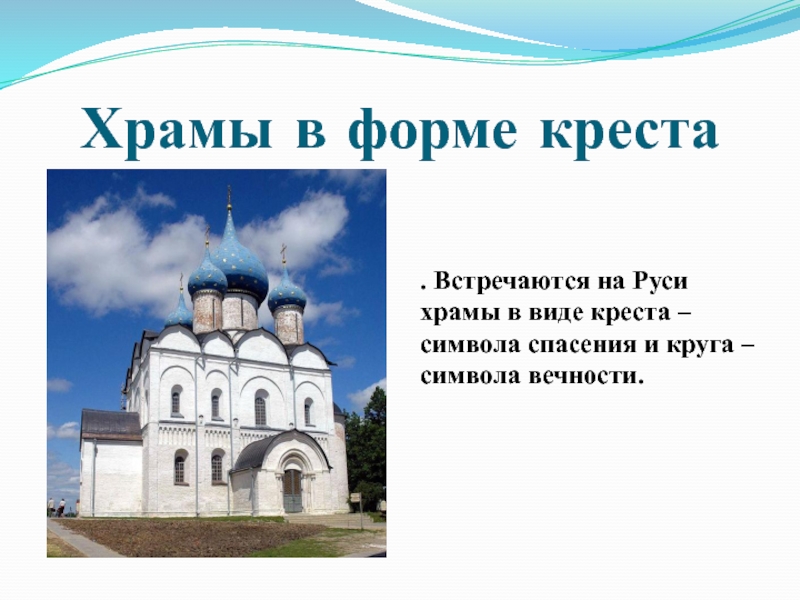 Храмы в форме креста

. Встречаются на Руси храмы в виде креста – символа спасения и круга – символа вечности.